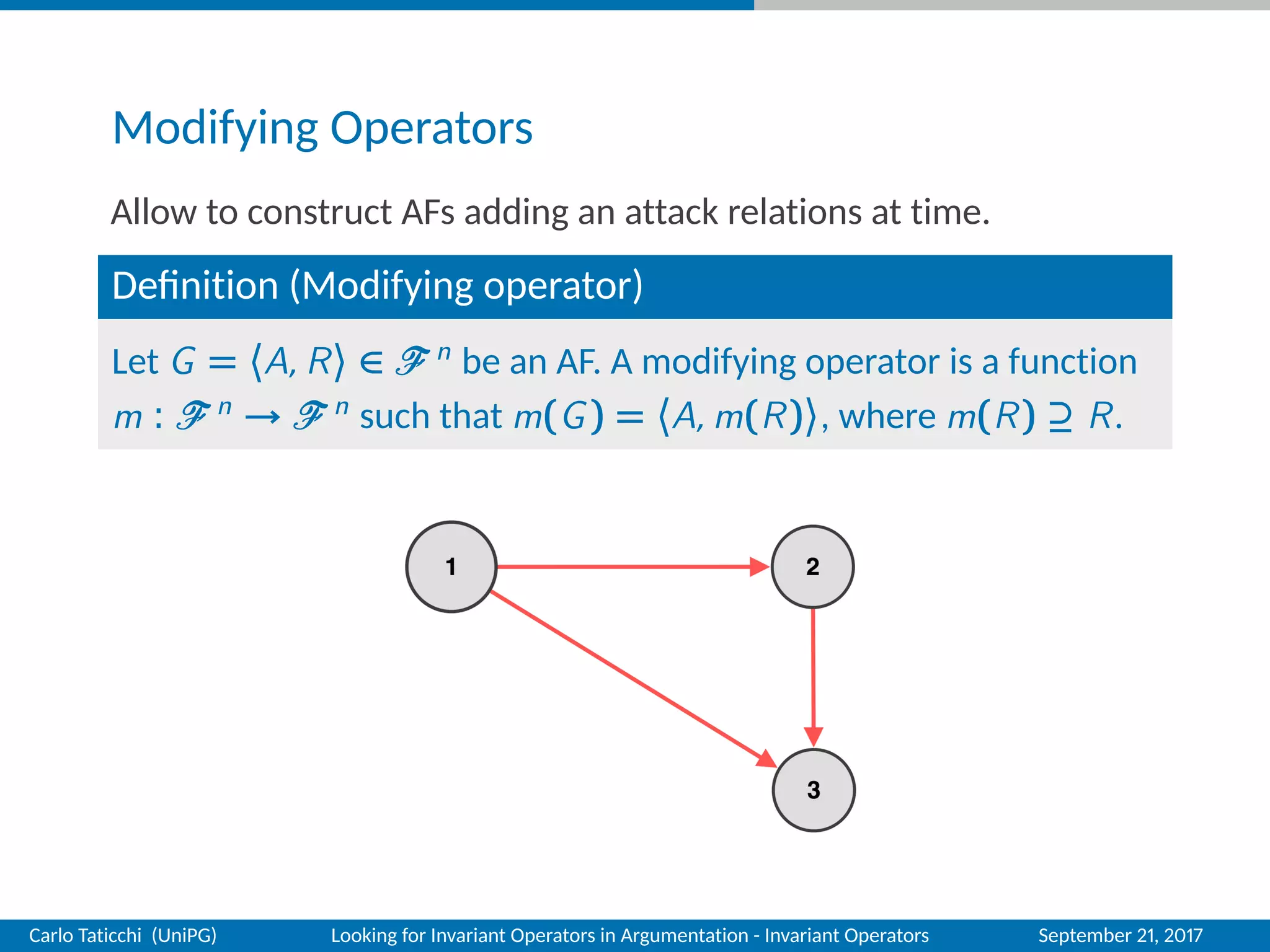 Modifying Operators

Allow to construct AFs adding an attack relations at time.

Definition (Modifying operator)

Let $G = \langle A, R \rangle \in \mathscr{F}^n$ be an AF. A modifying operator is a function $m : \mathscr{F}^n \rightarrow \mathscr{F}^n$ such that $m(G) = \langle A, m(R) \rangle$, where $m(R) \supseteq R$.

1

2

3

Carlo Taticchi (UniPG)

Looking for Invariant Operators in Argumentation - Invariant Operators

September 21, 2017